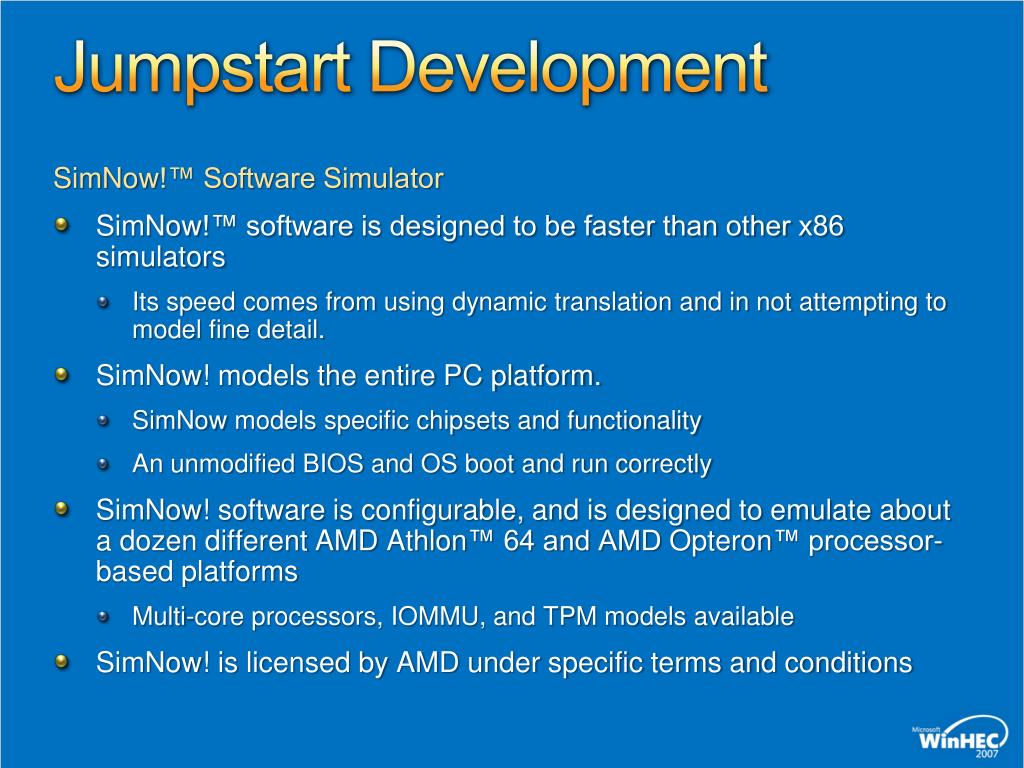 Jumpstart Development

SimNow!™ Software Simulator

SimNow!™ software is designed to be faster than other x86 simulators

Its speed comes from using dynamic translation and in not attempting to model fine detail.

SimNow! models the entire PC platform.

SimNow models specific chipsets and functionality

An unmodified BIOS and OS boot and run correctly

SimNow! software is configurable, and is designed to emulate about a dozen different AMD Athlon™ 64 and AMD Opteron™ processor-based platforms

Multi-core processors, IOMMU, and TPM models available

SimNow! is licensed by AMD under specific terms and conditions

Microsoft WinHEC 2007